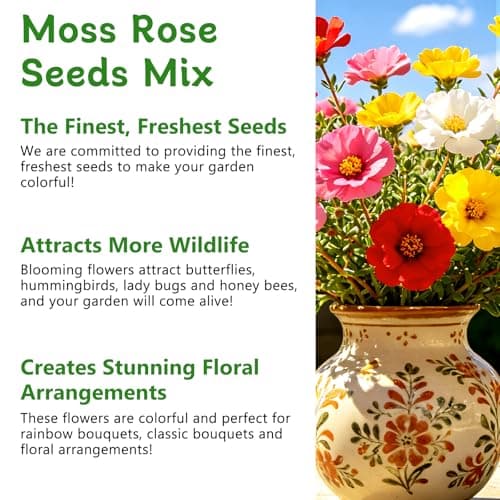 Moss Rose Seeds Mix

The Finest, Freshest Seeds

We are committed to providing the finest, freshest seeds to make your garden colorful!

Attracts More Wildlife

Blooming flowers attract butterflies, hummingbirds, lady bugs and honey bees, and your garden will come alive!

Creates Stunning Floral Arrangements

These flowers are colorful and perfect for rainbow bouquets, classic bouquets and floral arrangements!